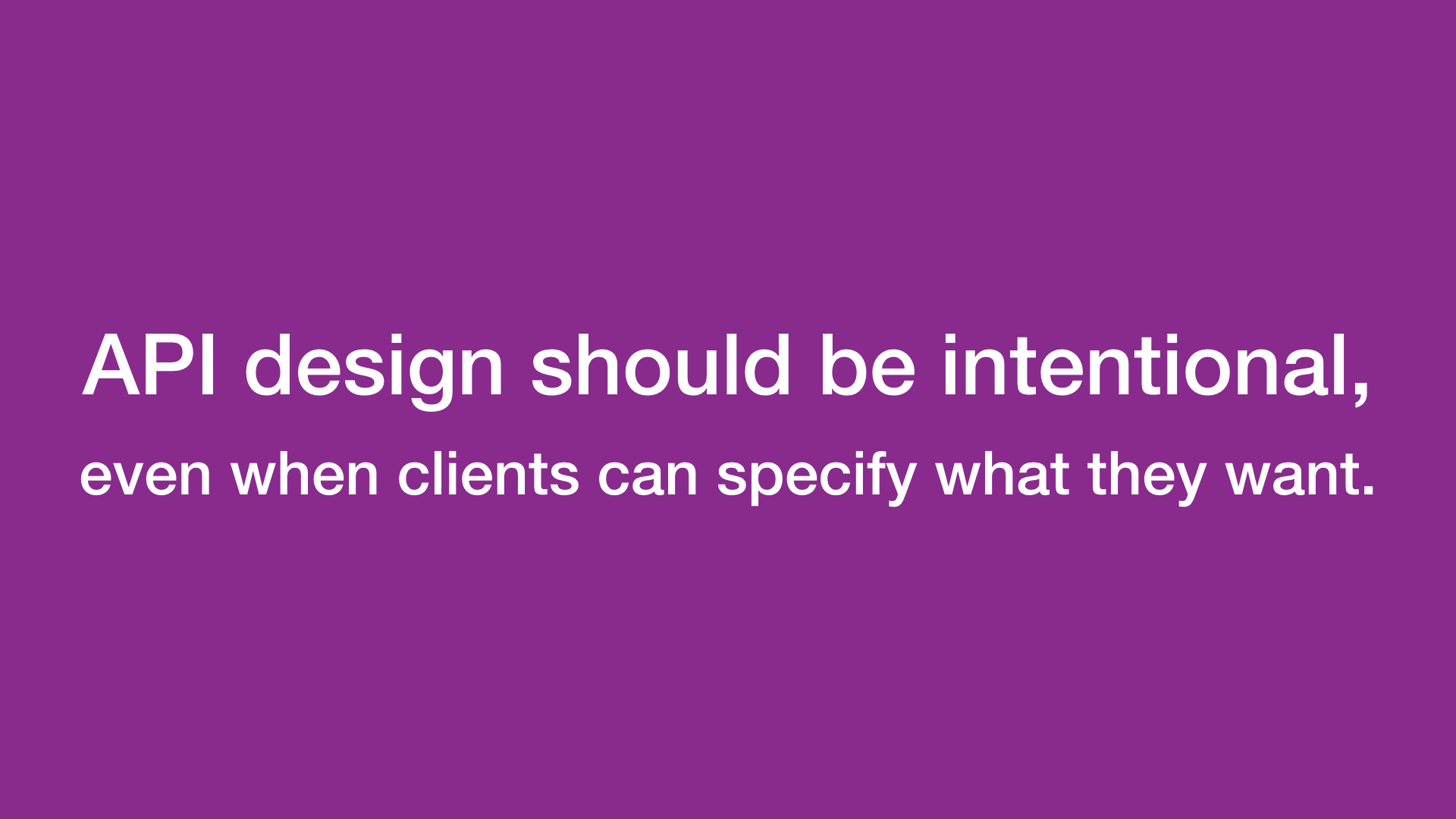 API design should be intentional,
even when clients can specify what they want.